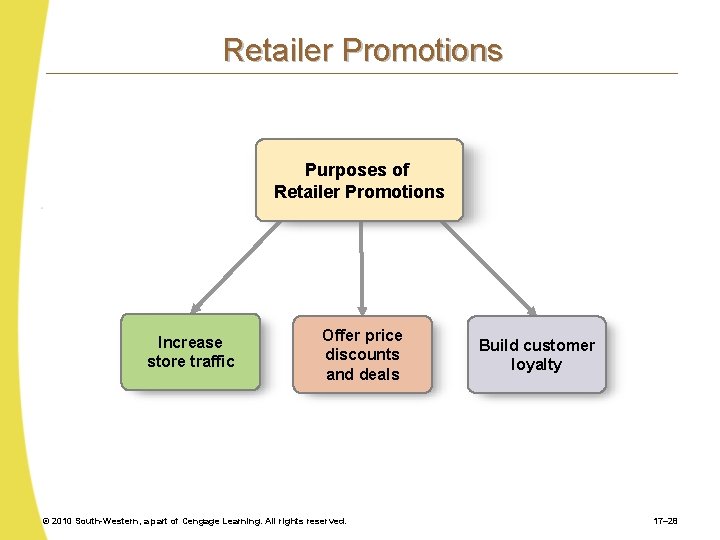 Retailer Promotions

Purposes of Retailer Promotions

Increase store traffic

Offer price discounts and deals

Build customer loyalty

© 2010 South-Western, a part of Cengage Learning. All rights reserved.

17–28